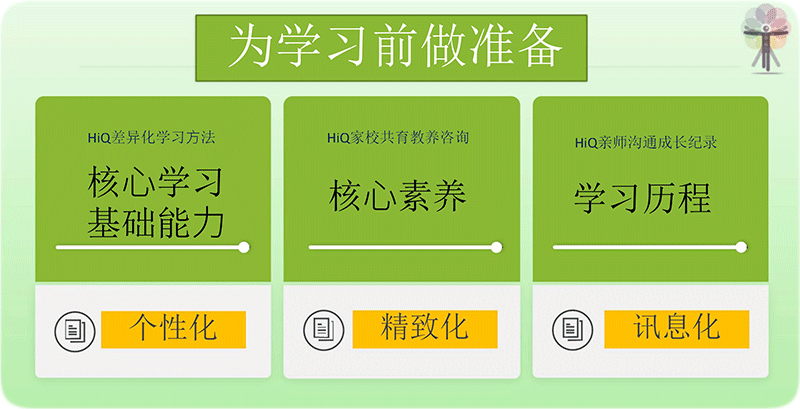 为学习前做准备

HiQ差异化学习方法

核心学习基础能力

个性化

HiQ家校共育教养咨询

核心素养

精致化

HiQ亲师沟通成长纪录

学习历程

讯息化